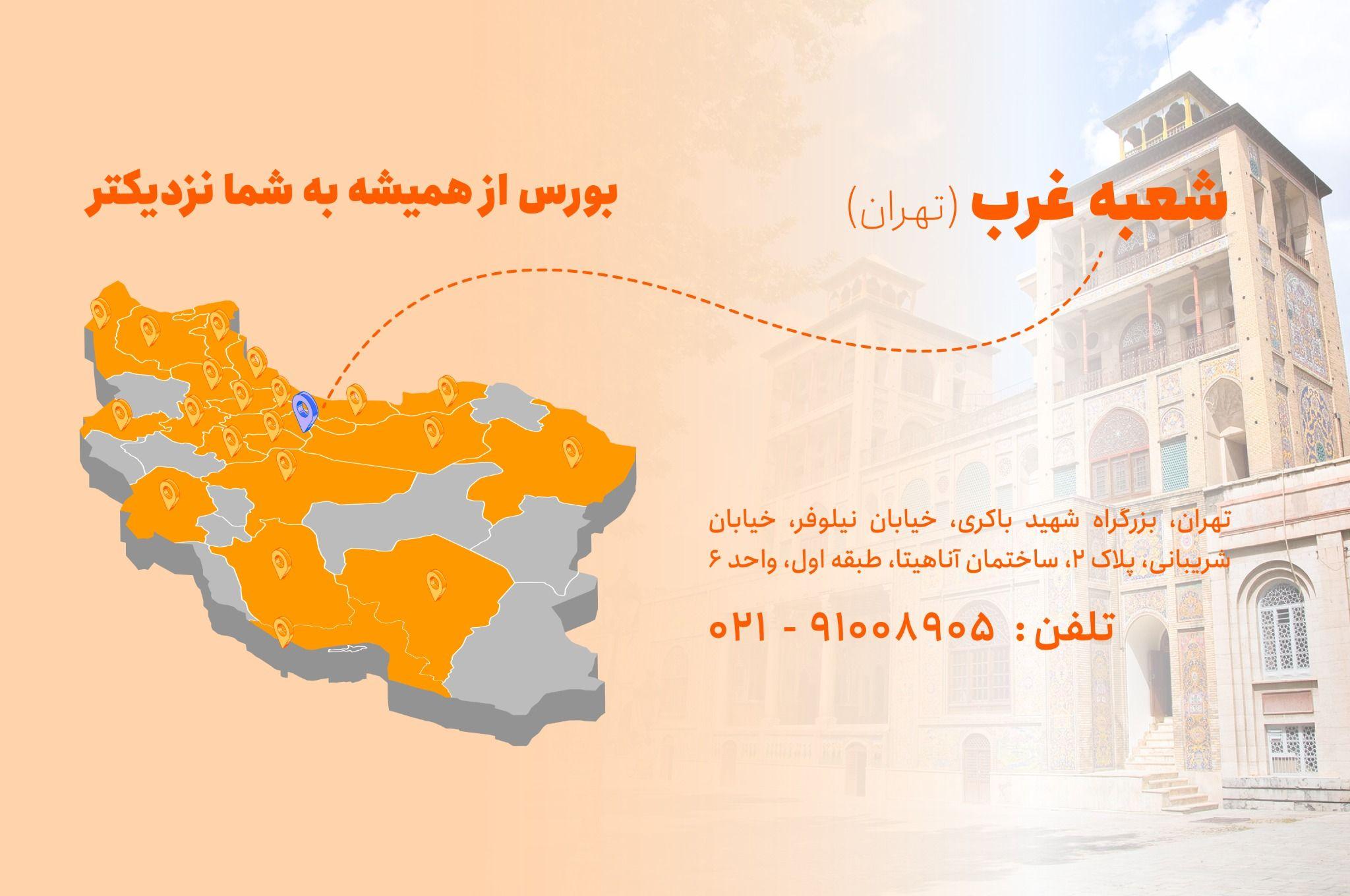 شعبه غرب (تهران)

بورس از همیشه به شما نزدیکتر

تهران، بزرگراه شهید باکری، خیابان نیلوفر، خیابان شریبانی، پلاک ۲، ساختمان آناهیتا، طبقه اول، واحد ۶

تلفن : ۹۱۰۰۸۹۰۵ - ۰۲۱